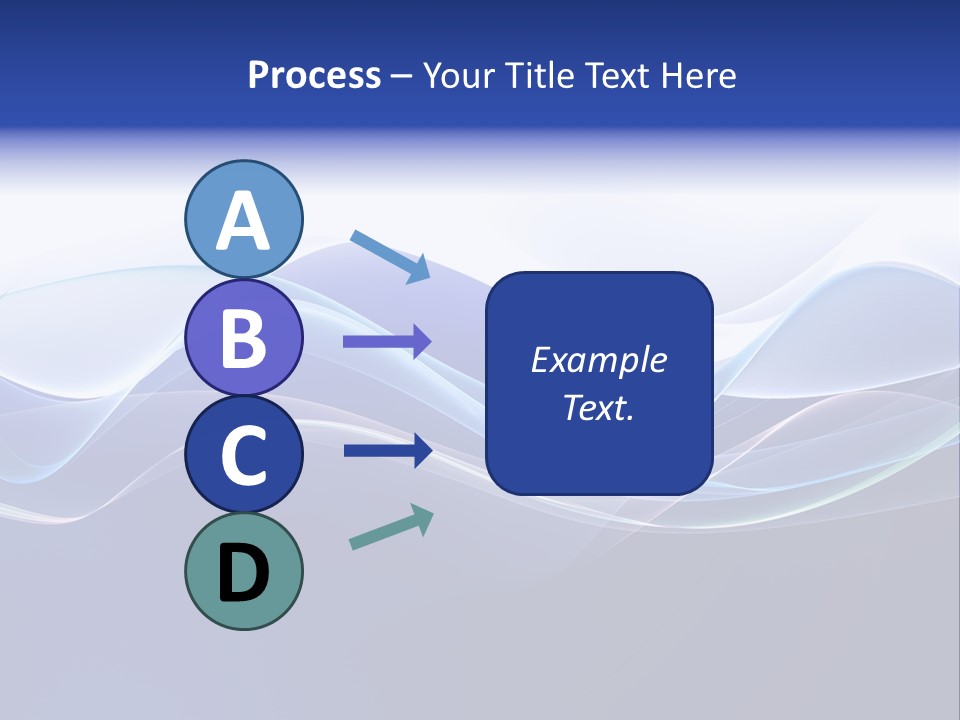 Process – Your Title Text Here

A

B

C

D

Example Text.